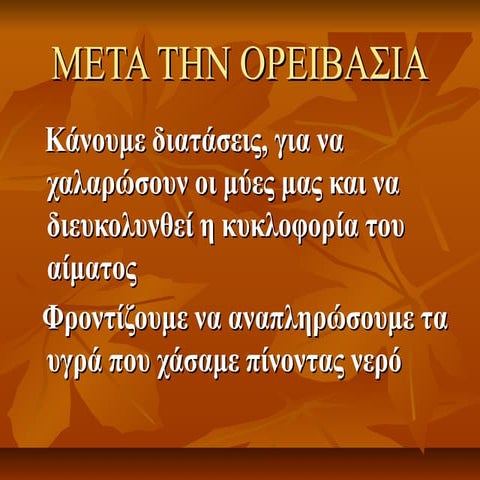 ΜΕΤΑ ΤΗΝ ΟΡΕΙΒΑΣΙΑ

Κάνουμε διατάσεις, για να χαλαρώσουν οι μύες μας και να διευκολυνθεί η κυκλοφορία του αίματος

Φροντίζουμε να αναπληρώσουμε τα υγρά που χάσαμε πίνοντας νερό